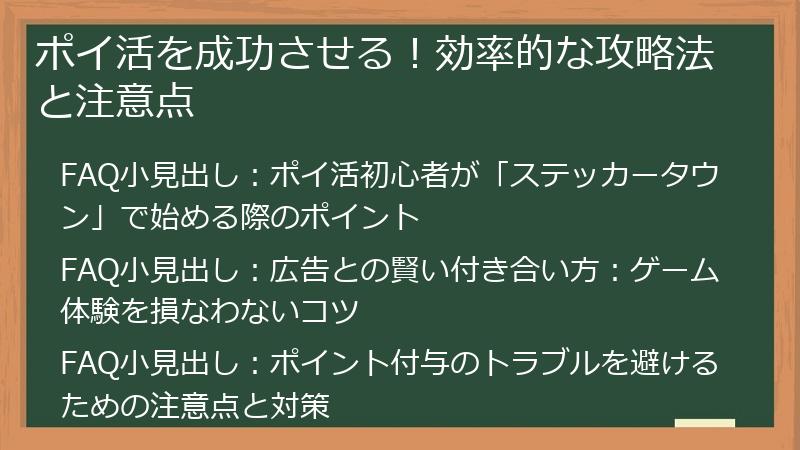 ポイ活を成功させる！効率的な攻略法と注意点

FAQ小見出し：ポイ活初心者が「ステッカータウン」で始める際のポイント

FAQ小見出し：広告との賢い付き合い方：ゲーム体験を損なわないコツ

FAQ小見出し：ポイント付与のトラブルを避けるための注意点と対策